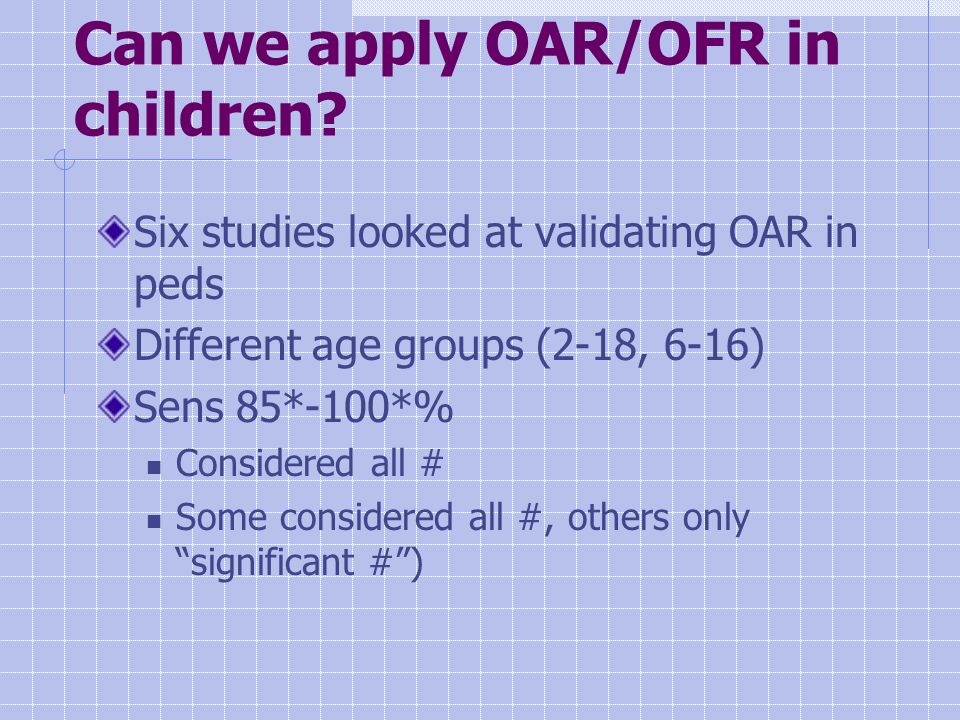 Can we apply OAR/OFR in children?

Six studies looked at validating OAR in peds

Different age groups (2-18, 6-16)

Sens 85*-100*%

Considered all #

Some considered all #, others only “significant #”)